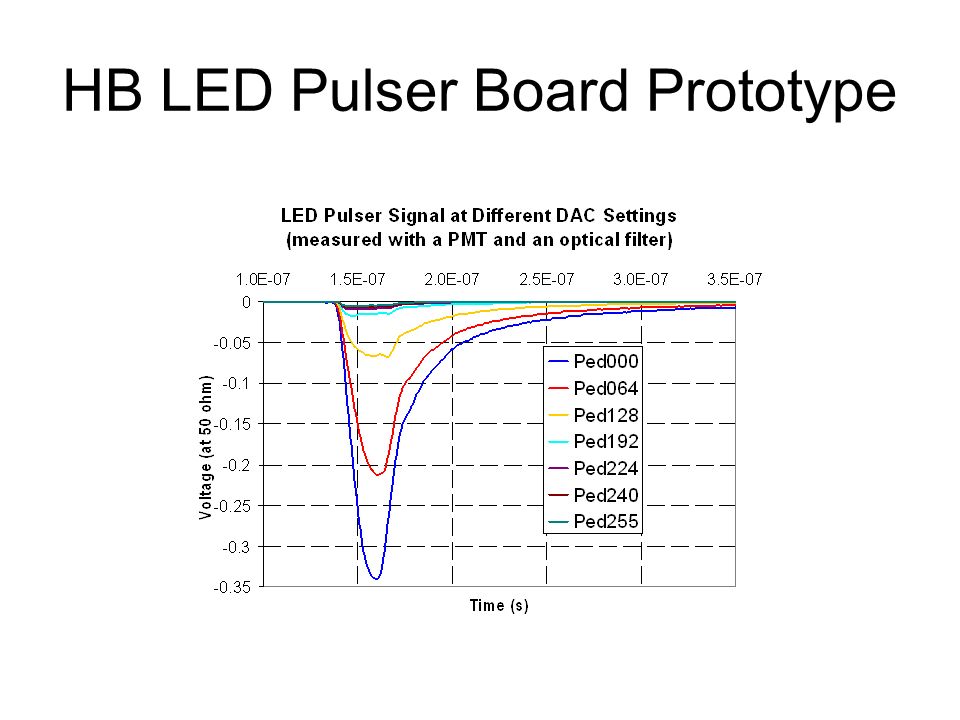 HB LED Pulser Board Prototype

LED Pulser Signal at Different DAC Settings
(measured with a PMT and an optical filter)

1.0E-07 1.5E-07 2.0E-07 2.5E-07 3.0E-07 3.5E-07

0
-0.05
-0.1
-0.15
-0.2
-0.25
-0.3
-0.35

Voltage (at 50 ohm)

Ped000
Ped064
Ped128
Ped192
Ped224
Ped240
Ped255

Time (s)